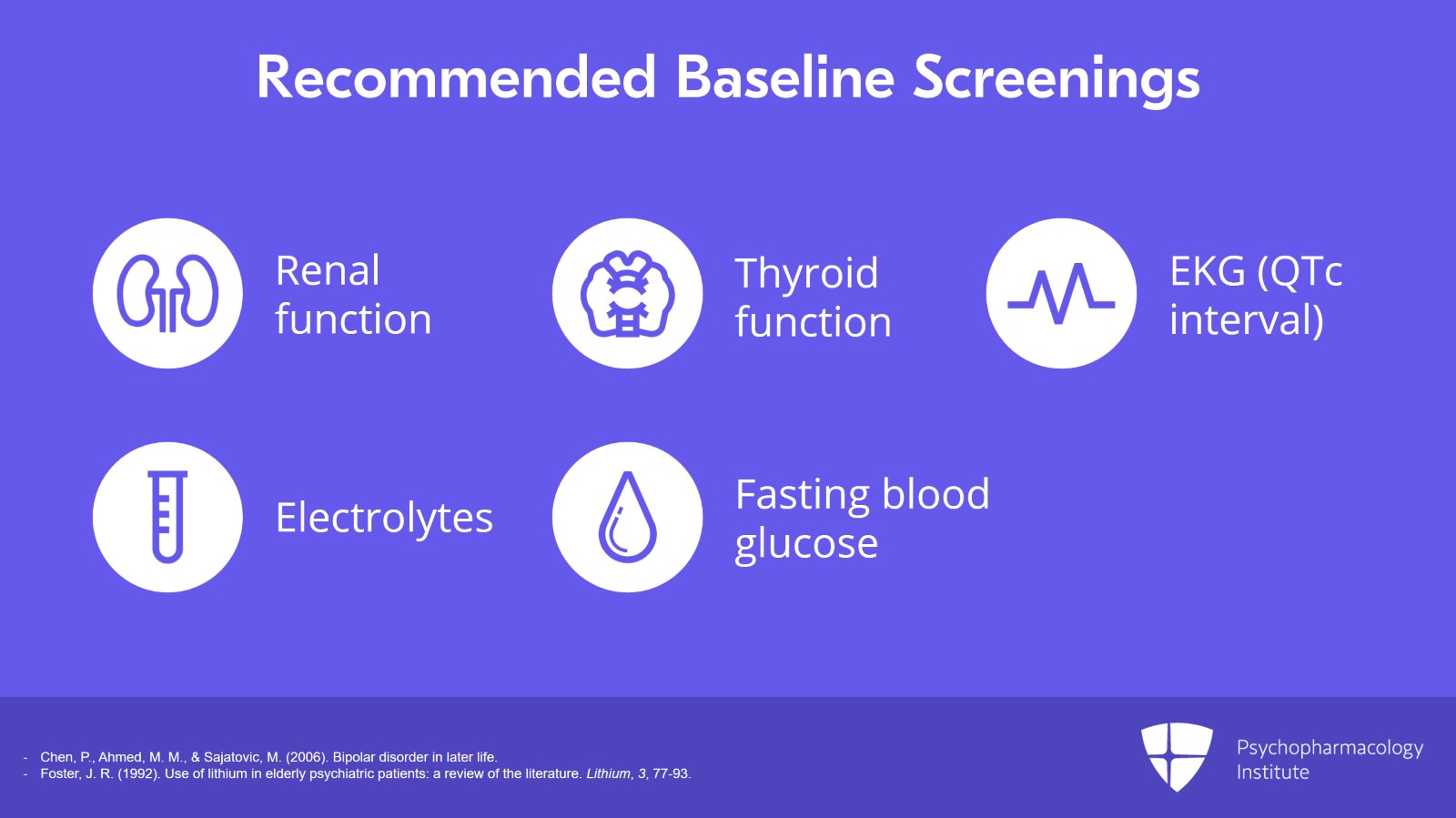 Recommended Baseline Screenings

Renal function

Thyroid function

EKG (QTc interval)

Electrolytes

Fasting blood glucose

- Chen, P., Ahmed, M. M., & Sajatovic, M. (2006). Bipolar disorder in later life.
- Foster, J. R. (1992). Use of lithium in elderly psychiatric patients: a review of the literature. Lithium, 3, 77-93.

Psychopharmacology Institute